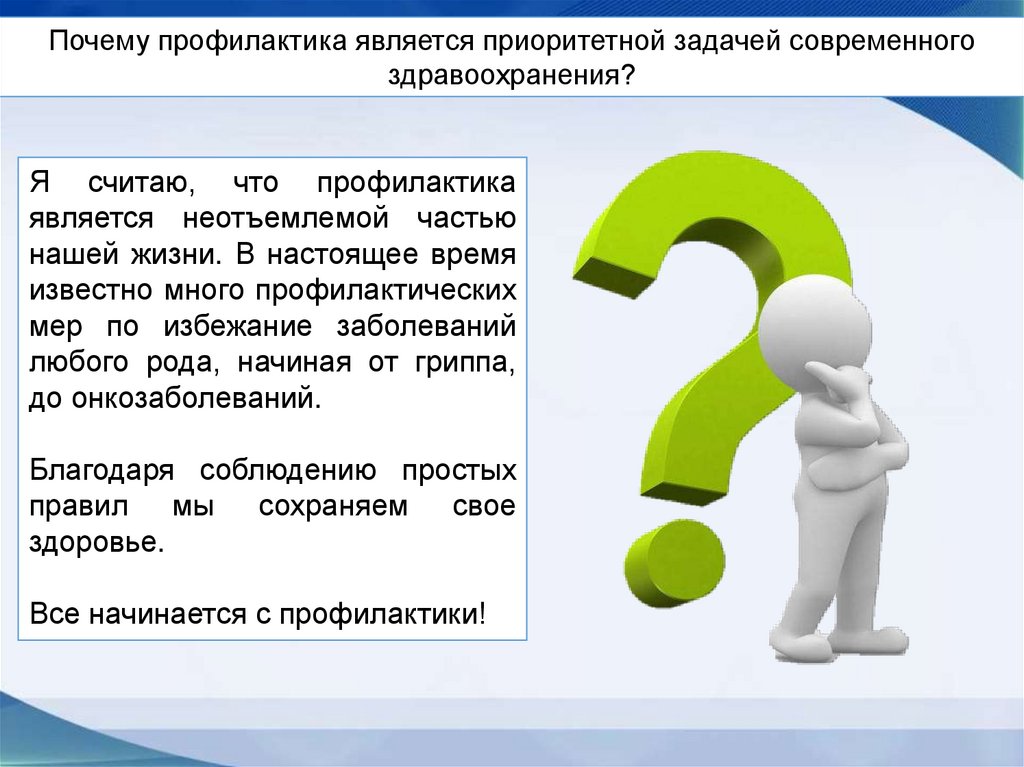 Почему профилактика является приоритетной задачей современного здравоохранения?

Я считаю, что профилактика является неотъемлемой частью нашей жизни. В настоящее время известно много профилактических мер по избежание заболеваний любого рода, начиная от гриппа, до онкозаболеваний.

Благодаря соблюдению простых правил мы сохраняем свое здоровье.

Все начинается с профилактики!